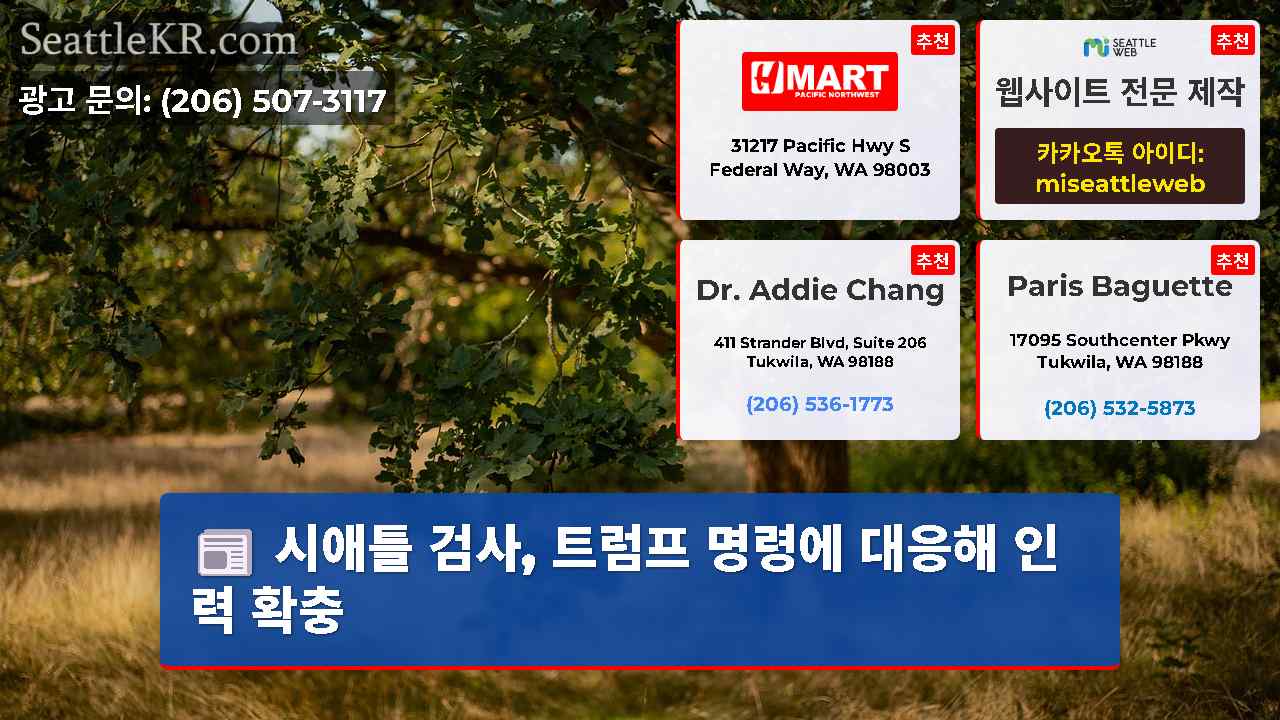 SeattleKR.com
광고 문의: (206) 507-3117

추천
H MART
PACIFIC NORTHWEST
31217 Pacific Hwy S
Federal Way, WA 98003

추천
SEATTLE WEB
웹사이트 전문 제작
카카오톡 아이디:
miseattleweb

추천
Dr. Addie Chang
411 Strander Blvd, Suite 206
Tukwila, WA 98188
(206) 536-1773

추천
Paris Baguette
17095 Southcenter Pkwy
Tukwila, WA 98188
(206) 532-5873

시애틀 검사, 트럼프 명령에 대응해 인력 확충